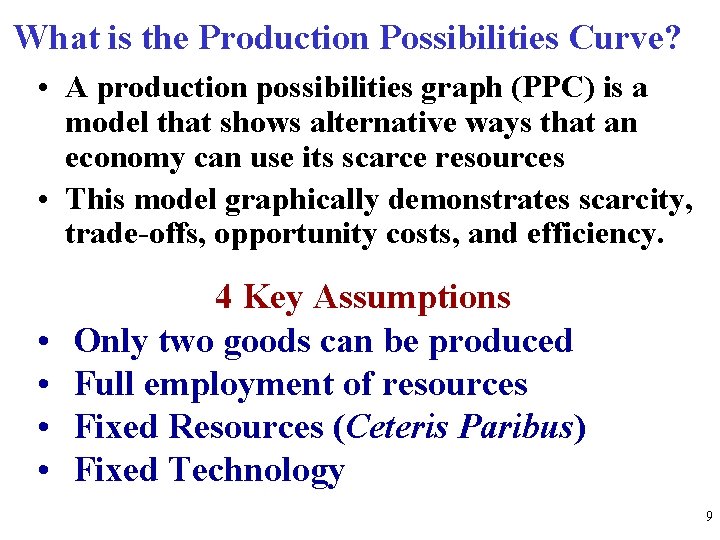 What is the Production Possibilities Curve?

• A production possibilities graph (PPC) is a model that shows alternative ways that an economy can use its scarce resources

• This model graphically demonstrates scarcity, trade-offs, opportunity costs, and efficiency.

4 Key Assumptions

• Only two goods can be produced
• Full employment of resources
• Fixed Resources (Ceteris Paribus)
• Fixed Technology

9